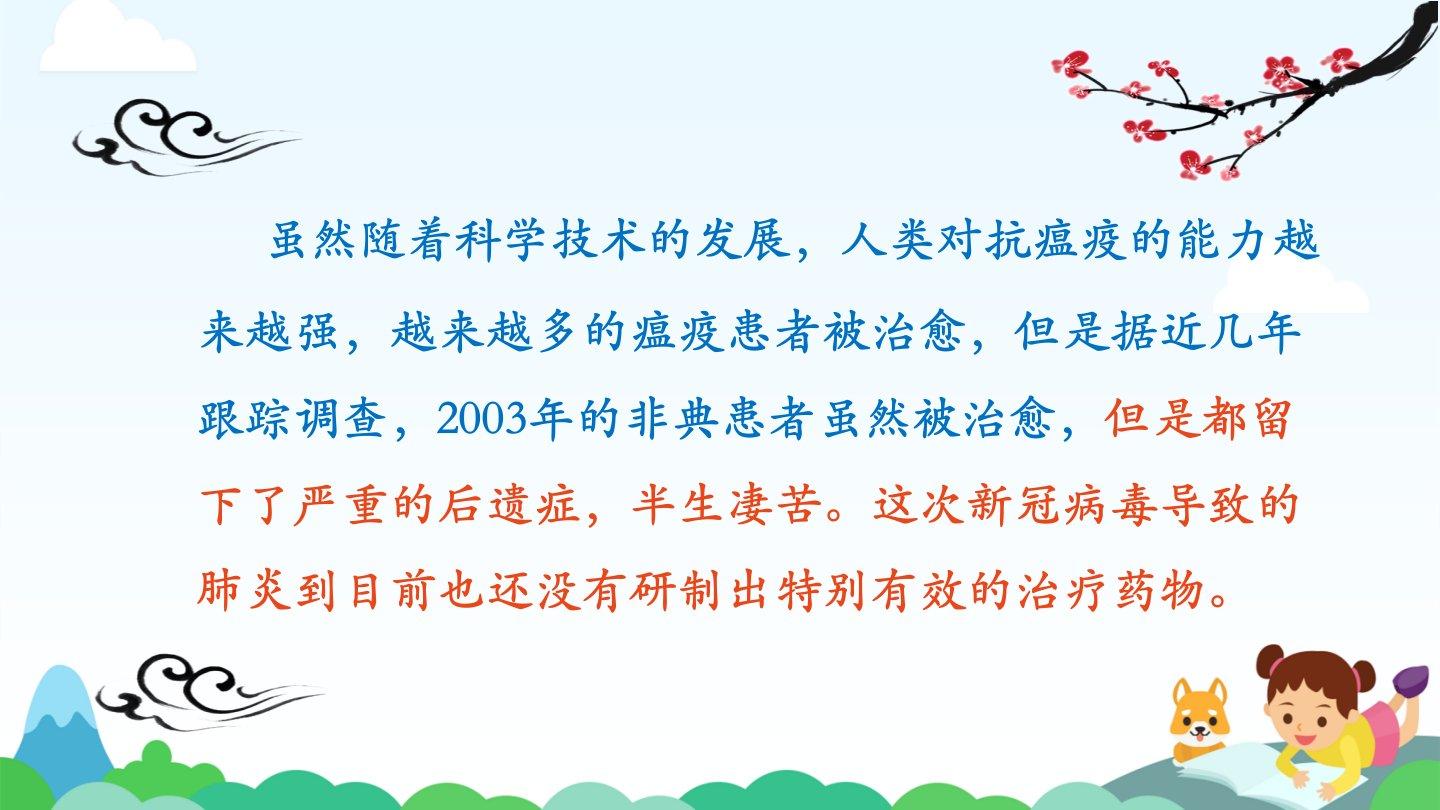 虽然随着科学技术的发展，人类对抗瘟疫的能力越来越强，越来越多的瘟疫患者被治愈，但是据近几年跟踪调查，2003年的非典患者虽然被治愈，但是都留下了严重的后遗症，半生凄苦。这次新冠病毒导致的肺炎到目前也还没有研制出特别有效的治疗药物。